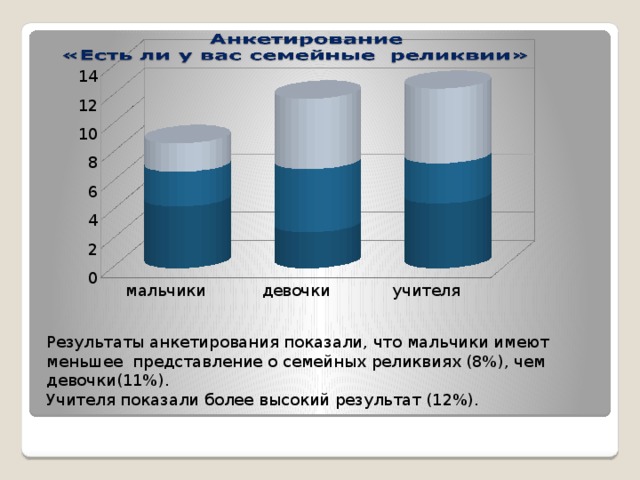 Анкетирование
«Есть ли у вас семейные реликвии»

14
12
10
8
6
4
2
0

мальчики
девочки
учителя

Результаты анкетирования показали, что мальчики имеют меньшее представление о семейных реликвиях (8%), чем девочки(11%).
Учителя показали более высокий результат (12%).